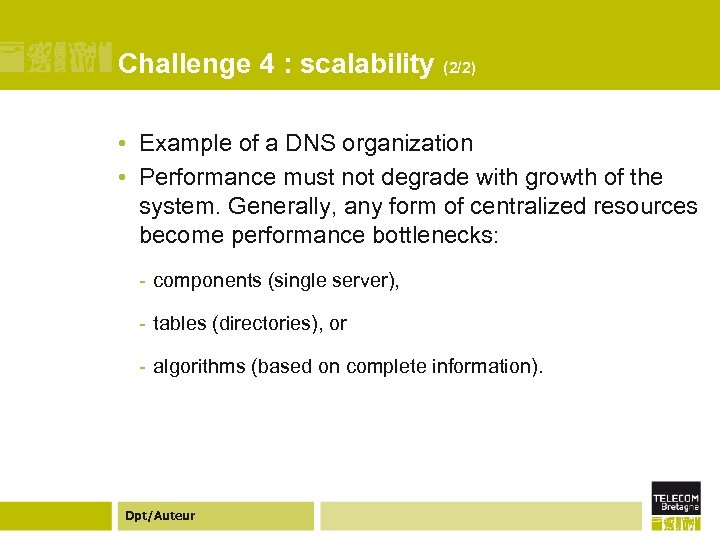 Challenge 4 : scalability (2/2)

• Example of a DNS organization
• Performance must not degrade with growth of the system. Generally, any form of centralized resources become performance bottlenecks:

- components (single server),

- tables (directories), or

- algorithms (based on complete information).

Dpt/Auteur

TELECOM Bretagne